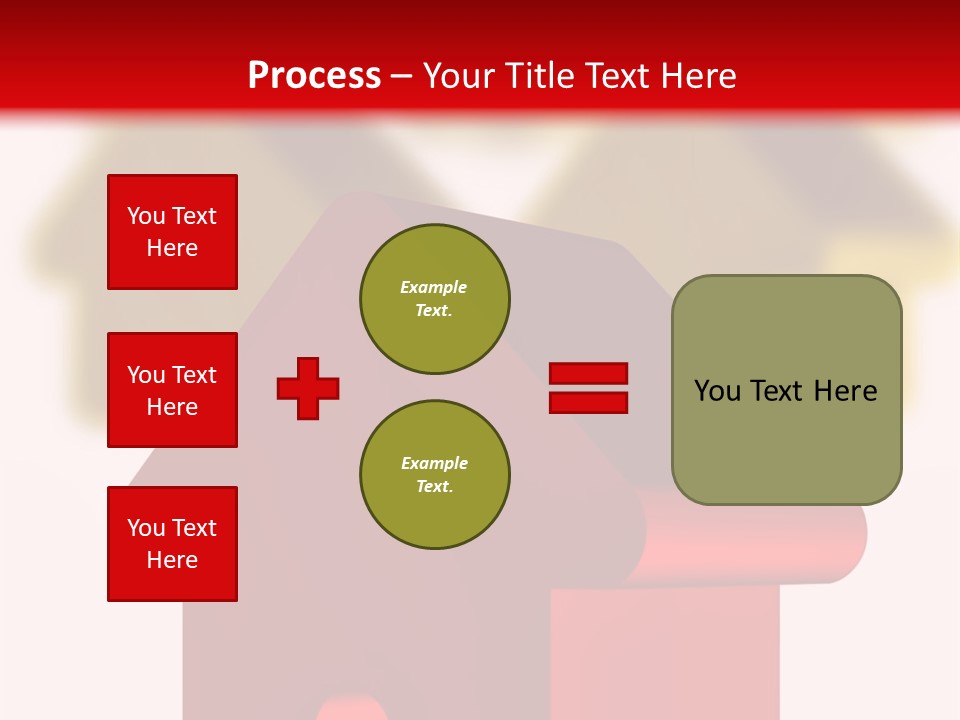 Process – Your Title Text Here

You Text Here

You Text Here

You Text Here

Example Text.

Example Text.

You Text Here